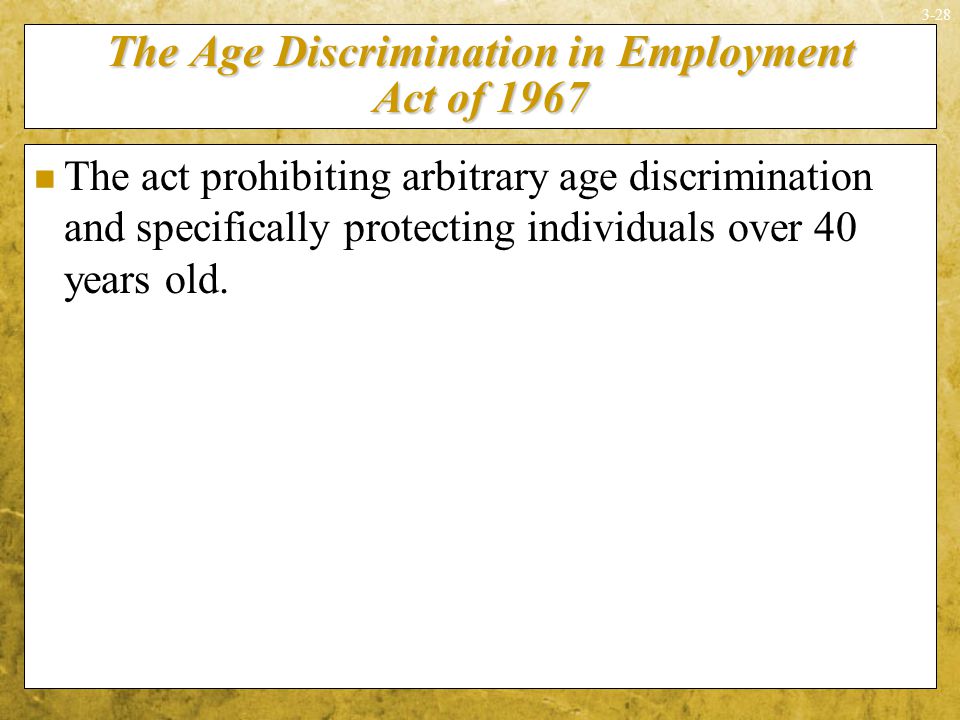 3-28

The Age Discrimination in Employment Act of 1967

The act prohibiting arbitrary age discrimination and specifically protecting individuals over 40 years old.